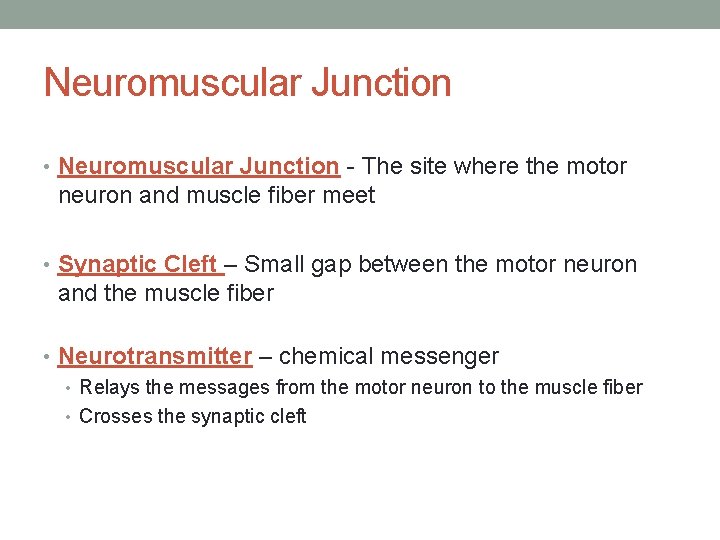 Neuromuscular Junction

• Neuromuscular Junction - The site where the motor neuron and muscle fiber meet

• Synaptic Cleft – Small gap between the motor neuron and the muscle fiber

• Neurotransmitter – chemical messenger
  • Relays the messages from the motor neuron to the muscle fiber
  • Crosses the synaptic cleft